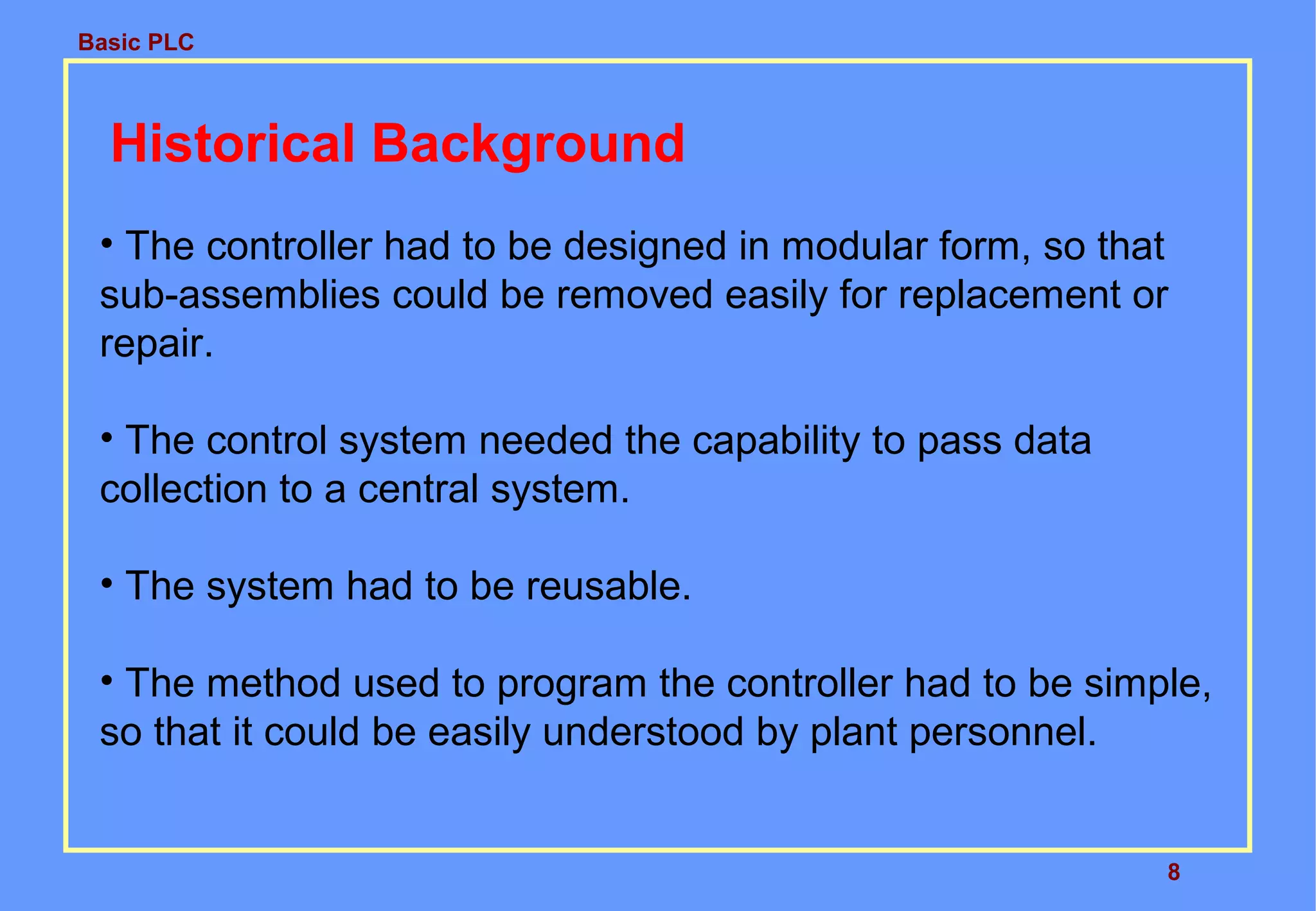 Basic PLC

Historical Background

• The controller had to be designed in modular form, so that sub-assemblies could be removed easily for replacement or repair.

• The control system needed the capability to pass data collection to a central system.

• The system had to be reusable.

• The method used to program the controller had to be simple, so that it could be easily understood by plant personnel.

8